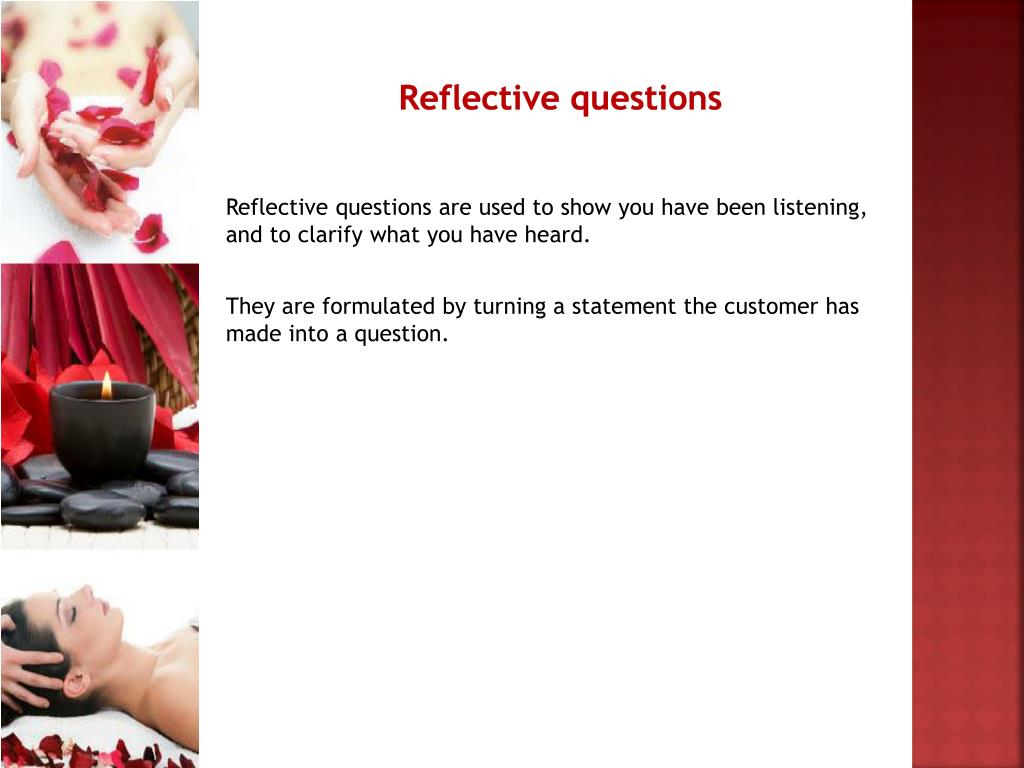 Reflective questions

Reflective questions are used to show you have been listening, and to clarify what you have heard.

They are formulated by turning a statement the customer has made into a question.